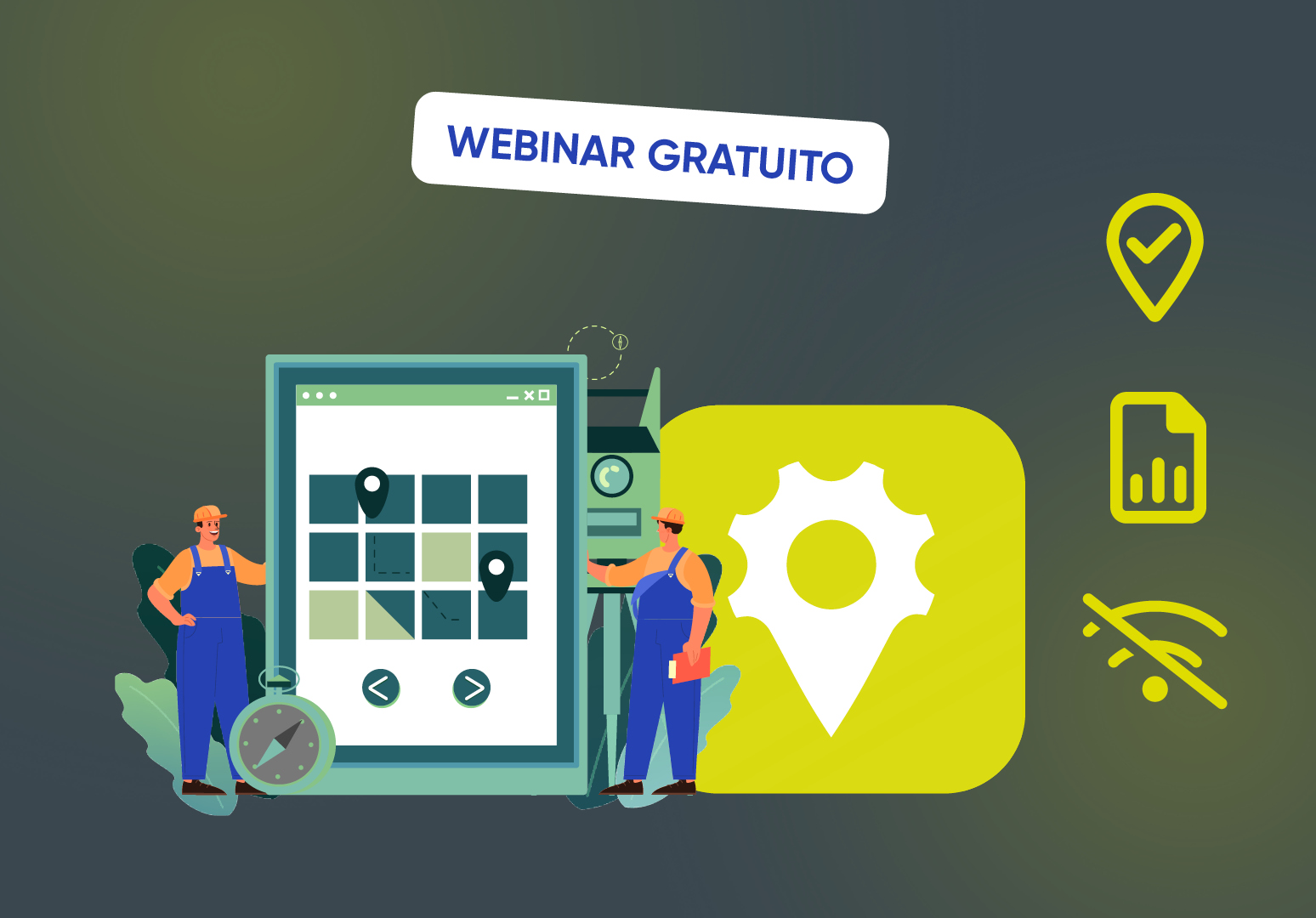 WEBINAR GRATUITO